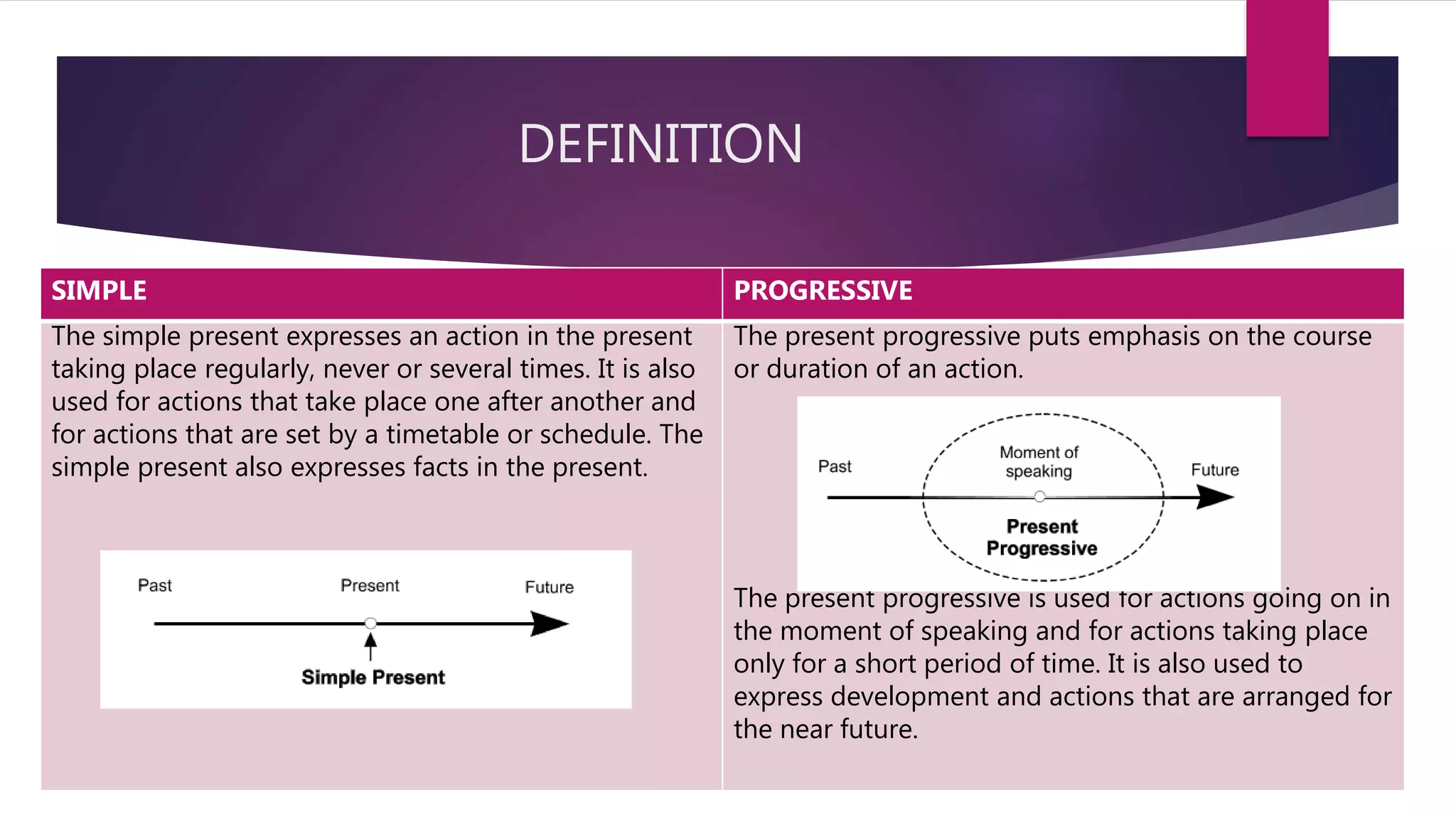 DEFINITION

| SIMPLE | PROGRESSIVE |
|---|---|
| The simple present expresses an action in the present taking place regularly, never or several times. It is also used for actions that take place one after another and for actions that are set by a timetable or schedule. The simple present also expresses facts in the present. Past Present Future Simple Present | The present progressive puts emphasis on the course or duration of an action. Past Moment of speaking Future Present Progressive The present progressive is used for actions going on in the moment of speaking and for actions taking place only for a short period of time. It is also used to express development and actions that are arranged for the near future. |